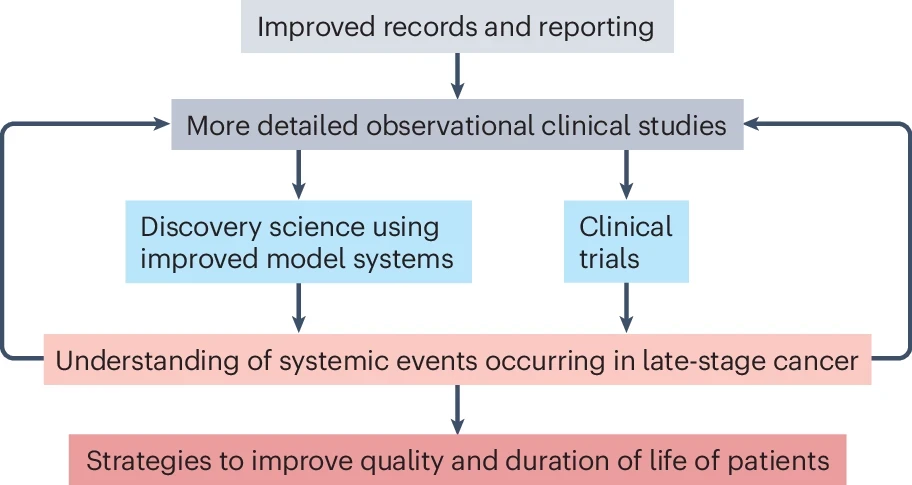 Improved records and reporting

More detailed observational clinical studies

Discovery science using improved model systems

Clinical trials

Understanding of systemic events occurring in late-stage cancer

Strategies to improve quality and duration of life of patients